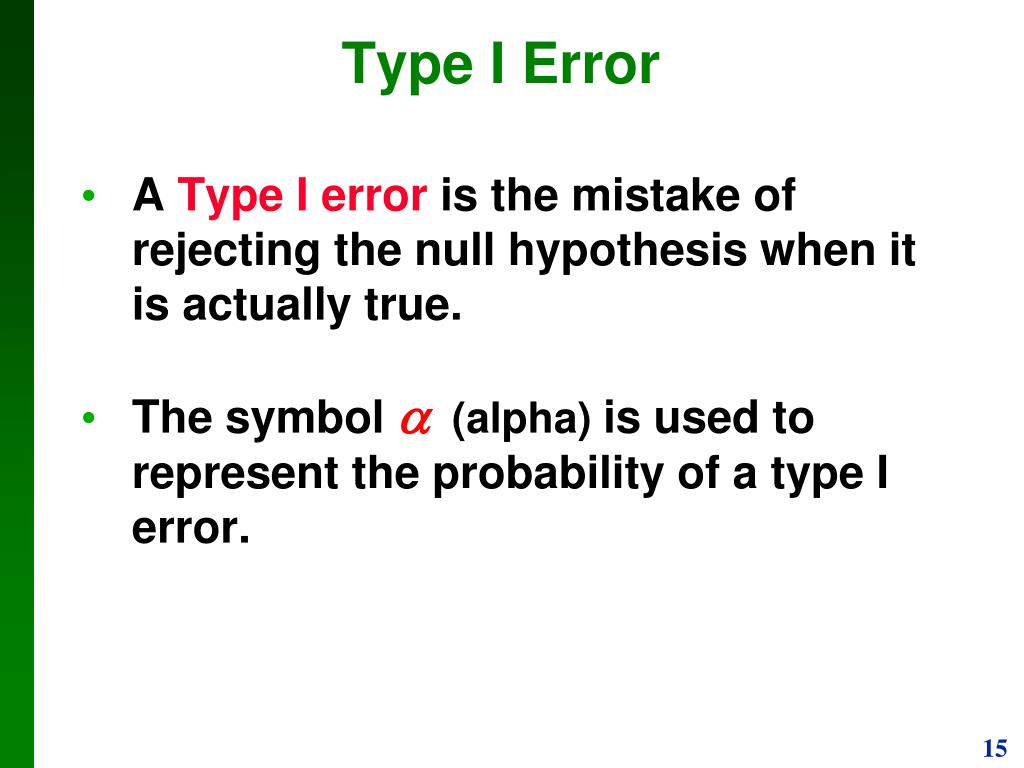 Type I Error

• A Type I error is the mistake of rejecting the null hypothesis when it is actually true.

• The symbol $\alpha$ (alpha) is used to represent the probability of a type I error.

15